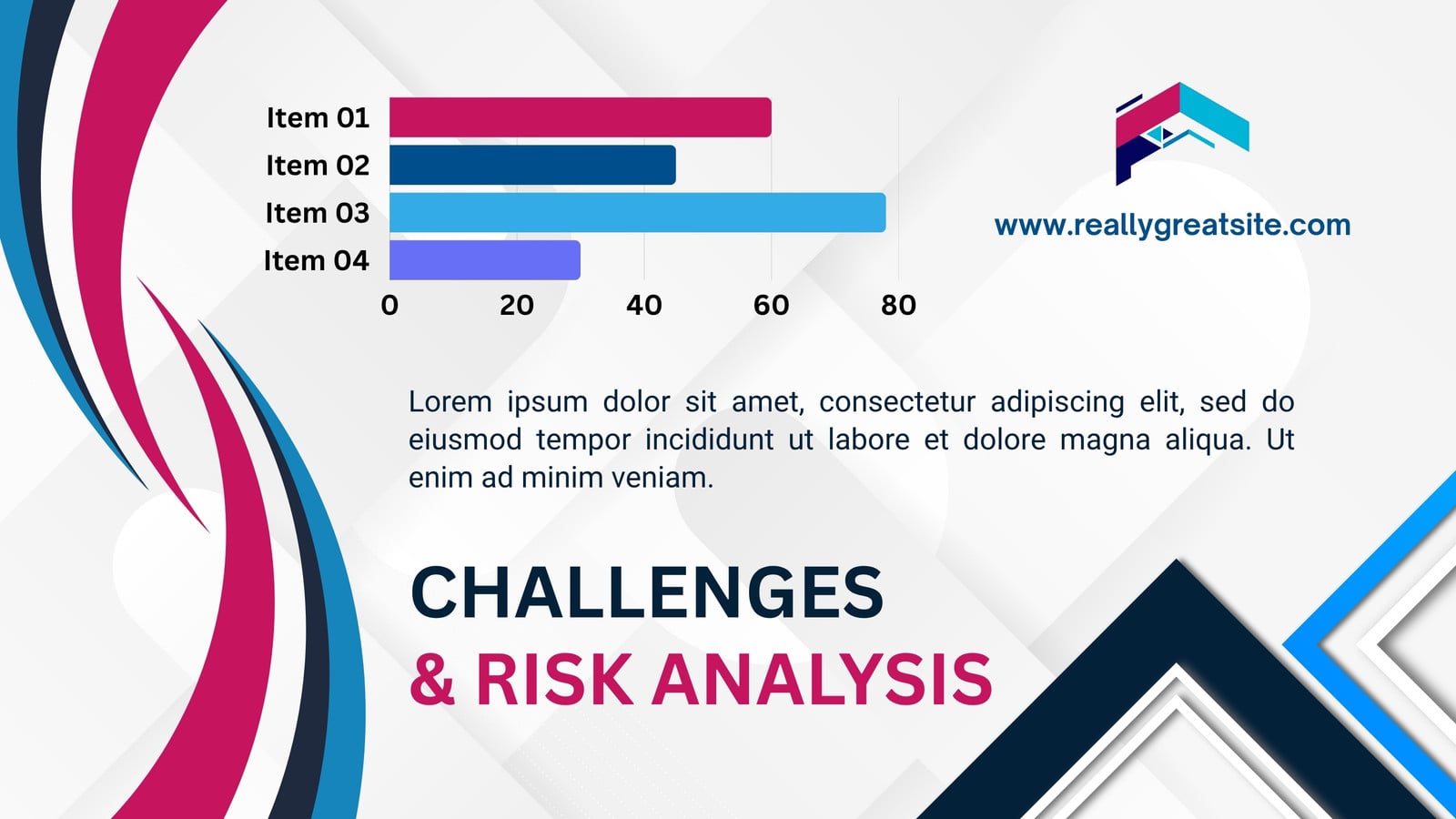 Item 01
Item 02
Item 03
Item 04
0 20 40 60 80

www.reallygreatsite.com

Lorem ipsum dolor sit amet, consectetur adipiscing elit, sed do eiusmod tempor incididunt ut labore et dolore magna aliqua. Ut enim ad minim veniam.

CHALLENGES
& RISK ANALYSIS